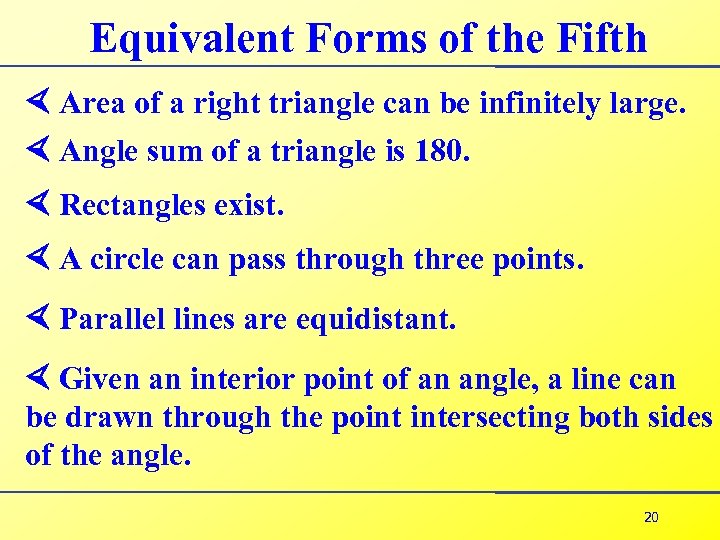 Equivalent Forms of the Fifth

∢ Area of a right triangle can be infinitely large.

∢ Angle sum of a triangle is 180.

∢ Rectangles exist.

∢ A circle can pass through three points.

∢ Parallel lines are equidistant.

∢ Given an interior point of an angle, a line can be drawn through the point intersecting both sides of the angle.

20